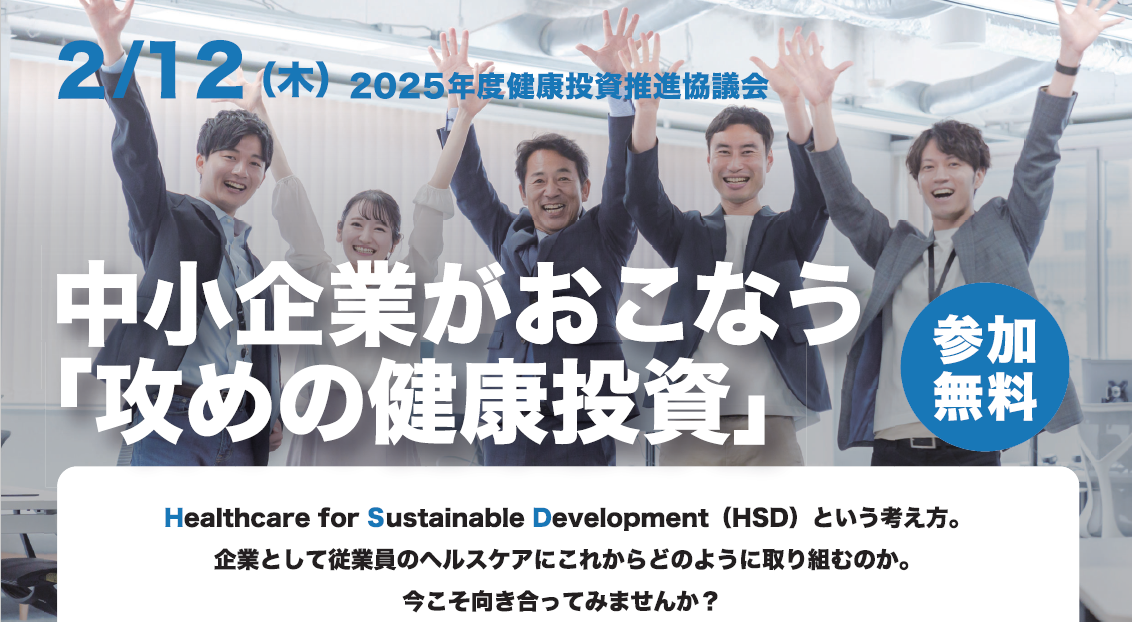 2/12（木）2025年度健康投資推進協議会

中小企業がおこなう「攻めの健康投資」

参加無料

Healthcare for Sustainable Development（HSD）という考え方。
企業として従業員のヘルスケアにこれからどのように取り組むのか。
今こそ向き合ってみませんか？